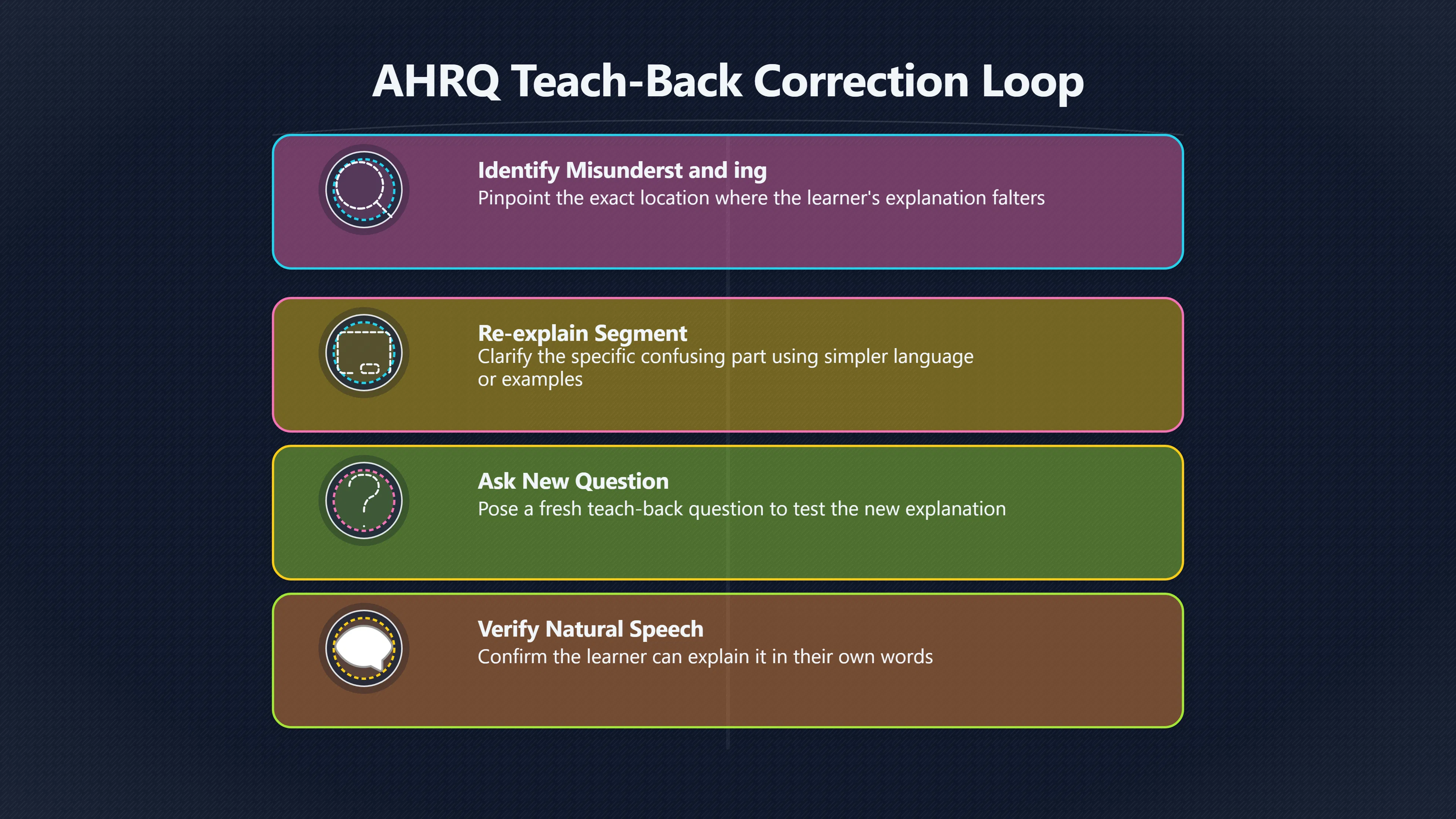 AHRQ Teach-Back Correction Loop

Identify Misunderst and ing
Pinpoint the exact location where the learner's explanation falters

Re-explain Segment
Clarify the specific confusing part using simpler language or examples

Ask New Question
Pose a fresh teach-back question to test the new explanation

Verify Natural Speech
Confirm the learner can explain it in their own words